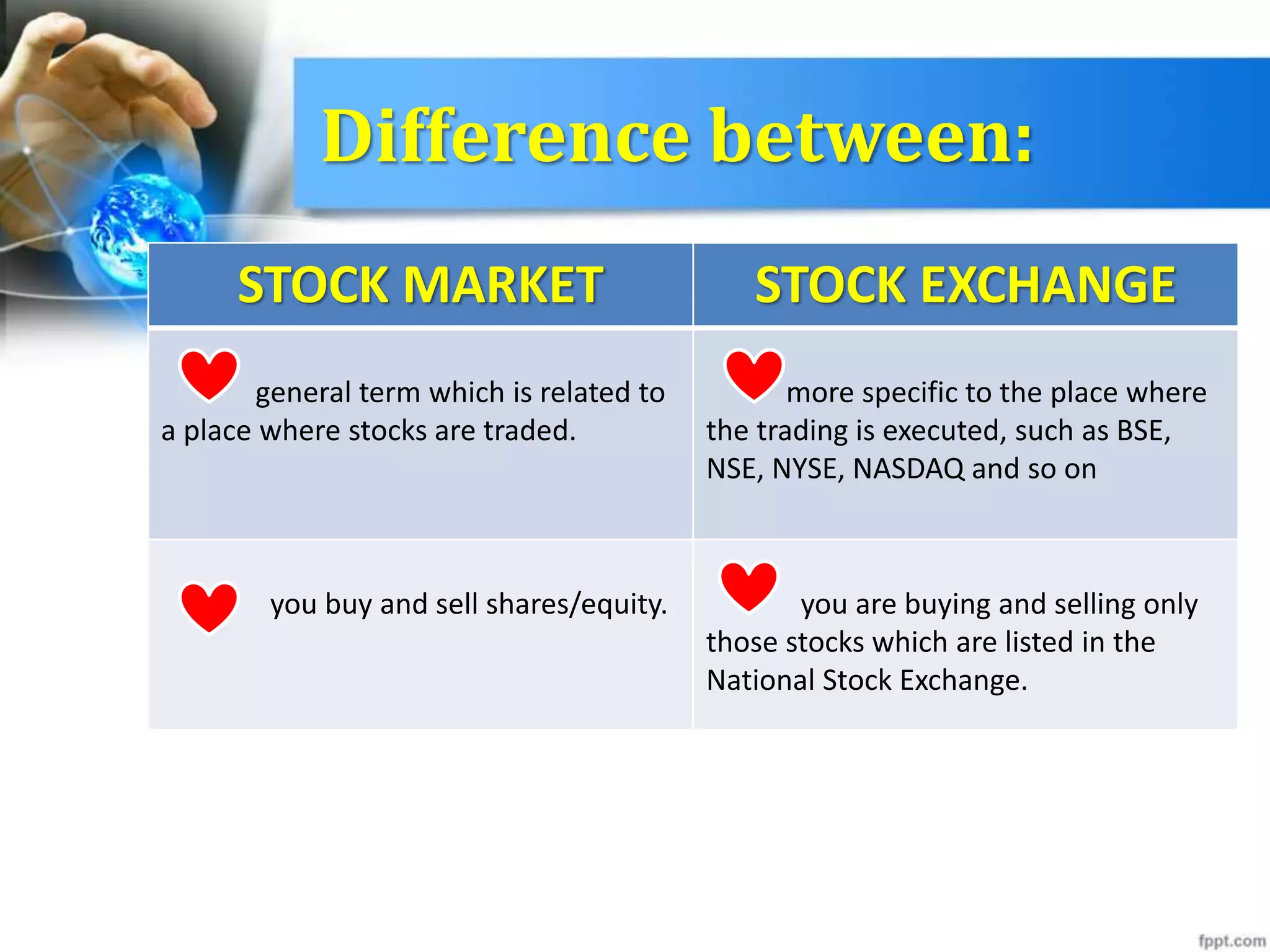 Difference between:

| STOCK MARKET | STOCK EXCHANGE |
|---|---|
| general term which is related to a place where stocks are traded. | more specific to the place where the trading is executed, such as BSE, NSE, NYSE, NASDAQ and so on |
| you buy and sell shares/equity. | you are buying and selling only those stocks which are listed in the National Stock Exchange. |

fppt.com